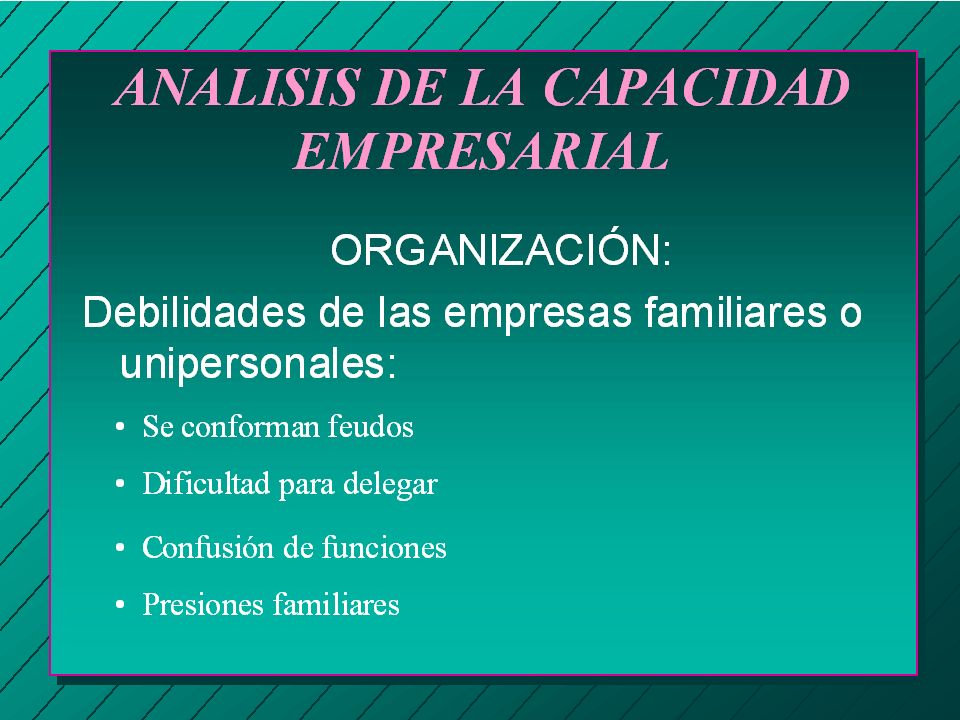 ANALISIS DE LA CAPACIDAD EMPRESARIAL

ORGANIZACIÓN:

Debilidades de las empresas familiares o unipersonales:

• Se conforman feudos
• Dificultad para delegar
• Confusión de funciones
• Presiones familiares